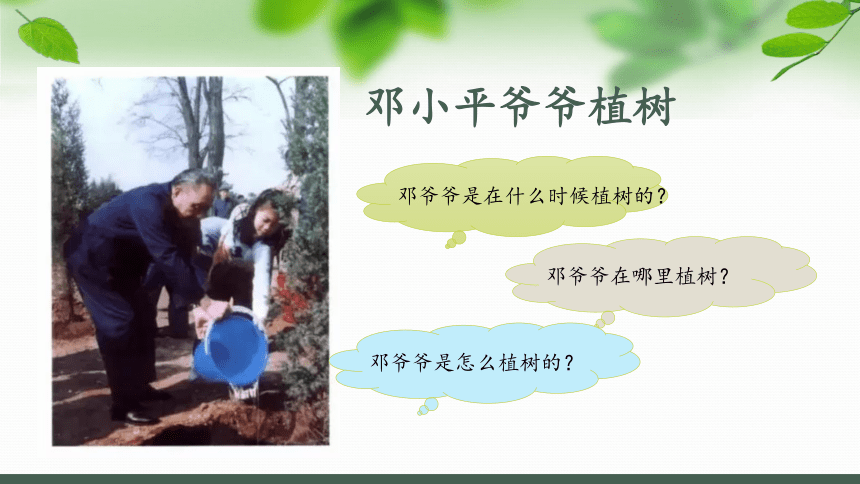 邓小平爷爷植树

邓爷爷是在什么时候植树的？

邓爷爷在哪里植树？

邓爷爷是怎么植树的？